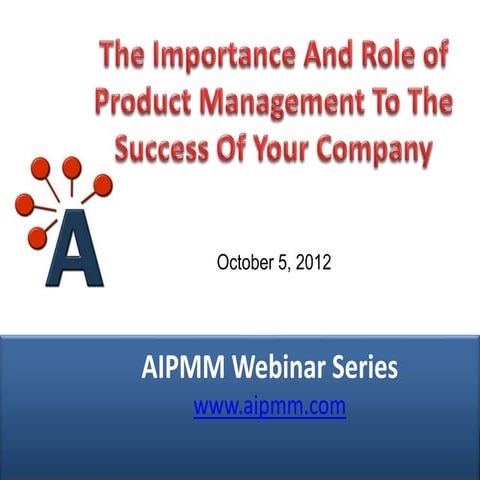 The Importance And Role of Product Management To The Success Of Your Company

A

October 5, 2012

AIPMM Webinar Series
www.aipmm.com